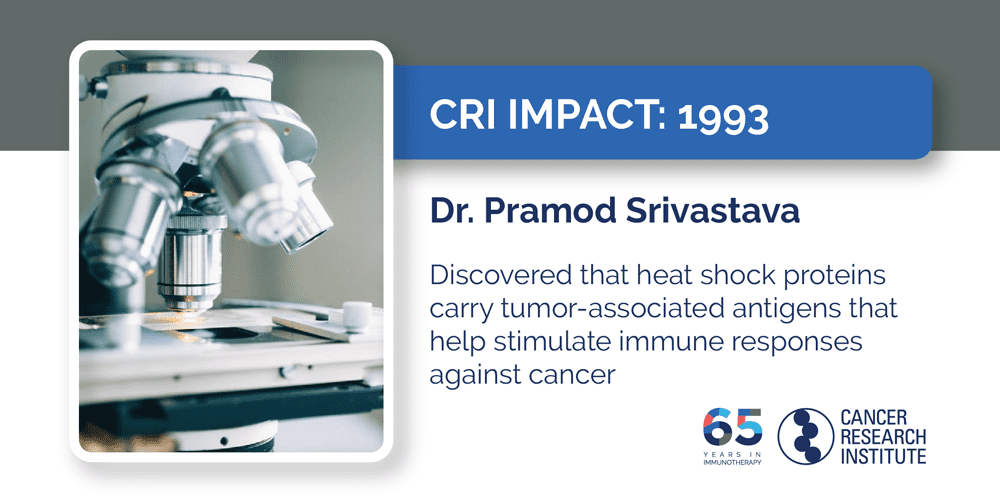 CRI IMPACT: 1993

Dr. Pramod Srivastava

Discovered that heat shock proteins carry tumor-associated antigens that help stimulate immune responses against cancer

65 YEARS IN IMMUNOTHERAPY

CANCER RESEARCH INSTITUTE